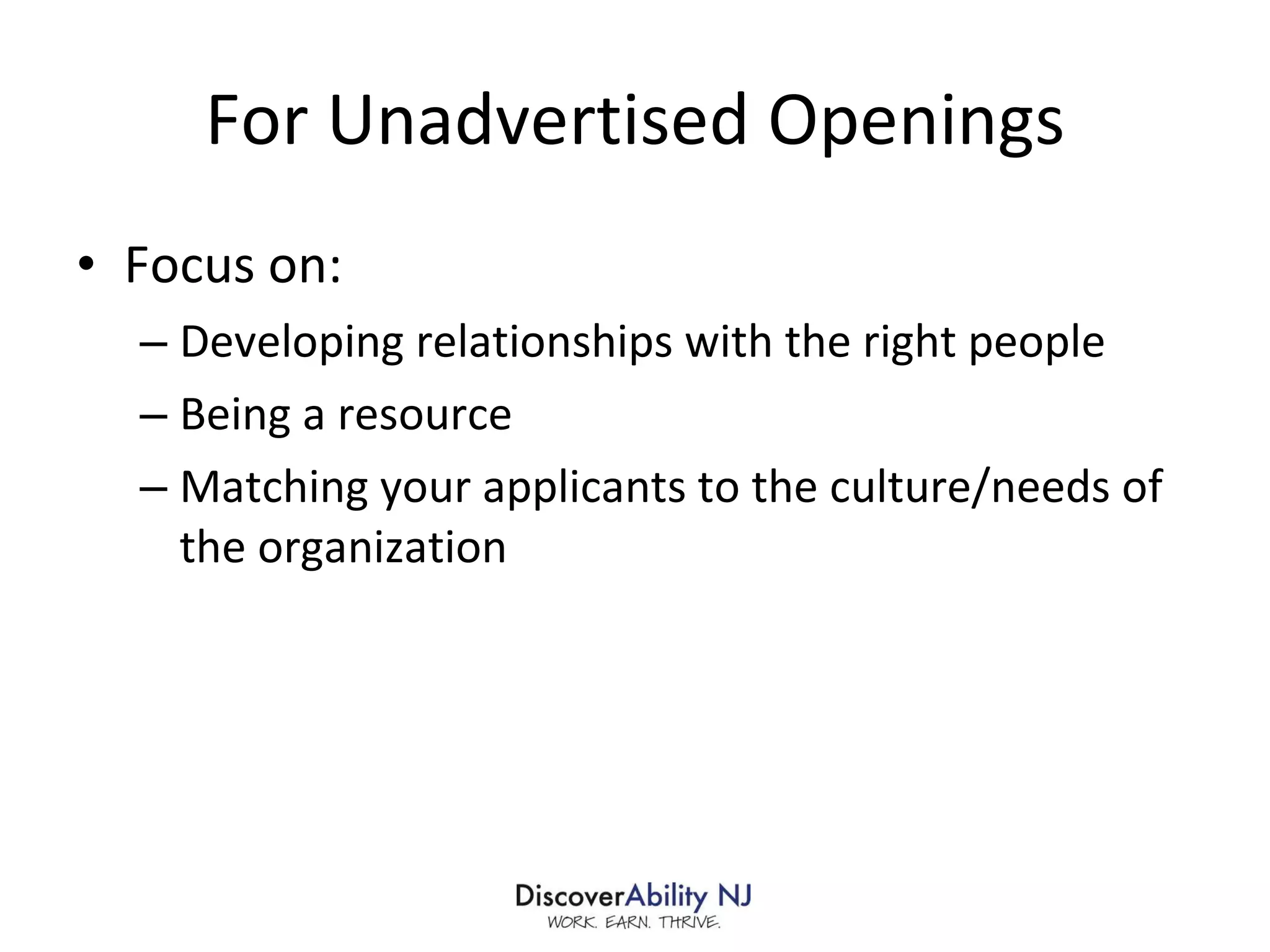 For Unadvertised Openings

• Focus on:
– Developing relationships with the right people
– Being a resource
– Matching your applicants to the culture/needs of the organization

DiscoverAbility NJ
WORK. EARN. THRIVE.